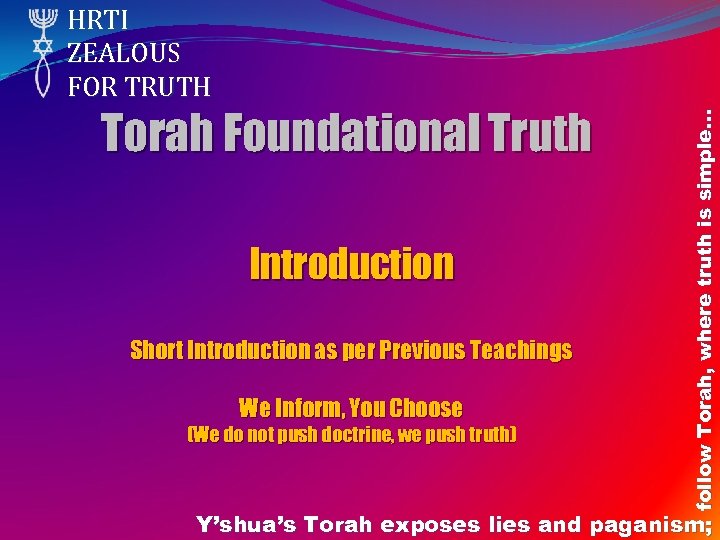 HRTI
ZEALOUS
FOR TRUTH

Torah Foundational Truth

Introduction

Short Introduction as per Previous Teachings

We Inform, You Choose
(We do not push doctrine, we push truth)

Y'shua's Torah exposes lies and paganism; follow Torah, where truth is simple...